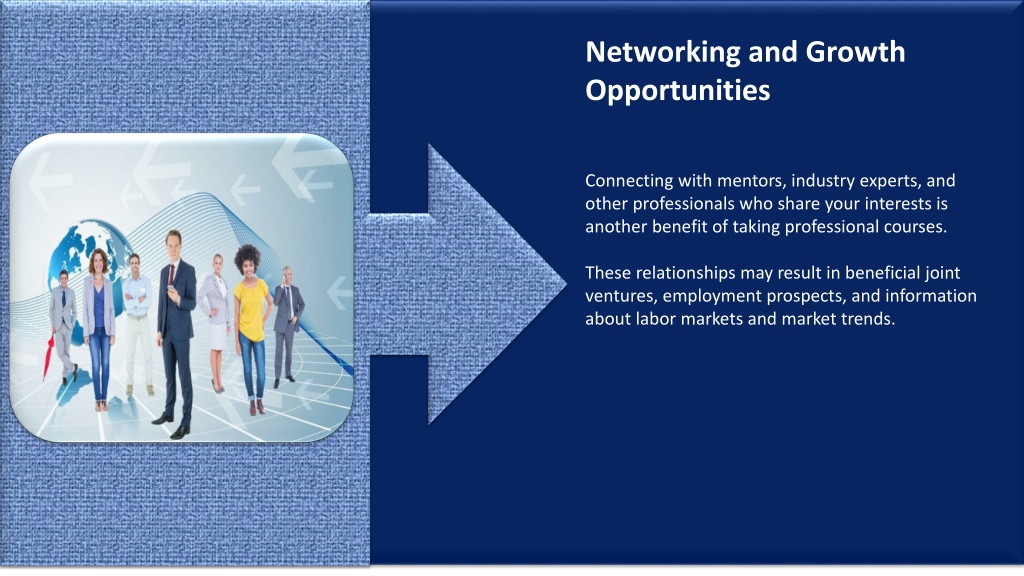 Networking and Growth Opportunities

Connecting with mentors, industry experts, and other professionals who share your interests is another benefit of taking professional courses.

These relationships may result in beneficial joint ventures, employment prospects, and information about labor markets and market trends.